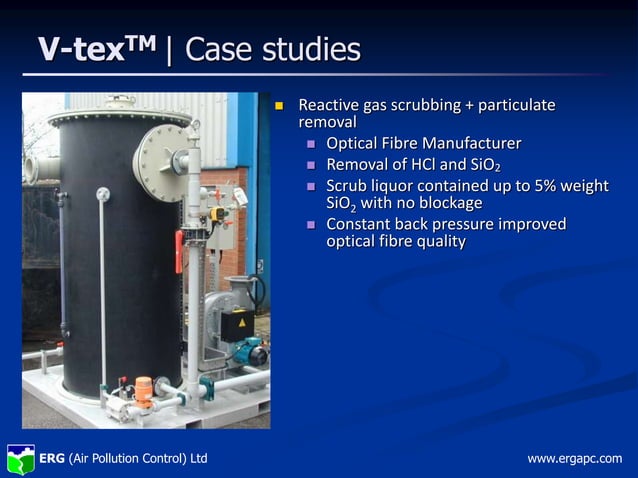 V-tex™ | Case studies

Reactive gas scrubbing + particulate removal

Optical Fibre Manufacturer

Removal of HCl and $SiO_2$

Scrub liquor contained up to 5% weight $SiO_2$ with no blockage

Constant back pressure improved optical fibre quality

ERG (Air Pollution Control) Ltd

www.ergapc.com